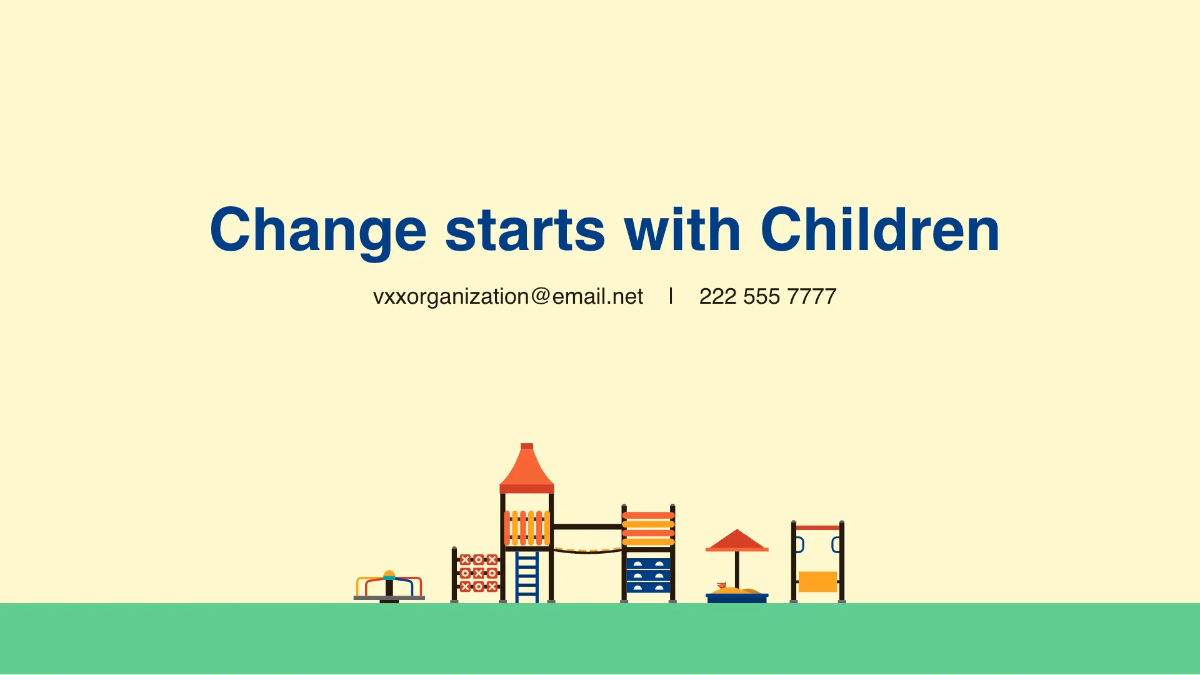 Change starts with Children

vxxorganization@email.net | 222 555 7777